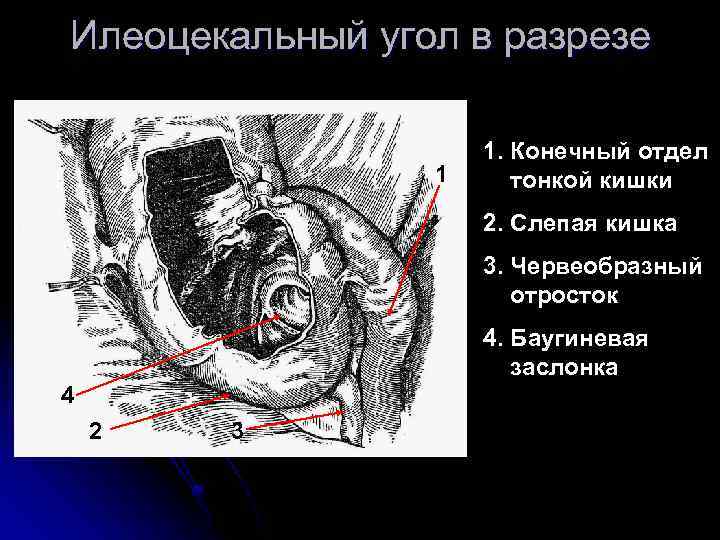 Илеоцекальный угол в разрезе

1

4

2

3

1. Конечный отдел тонкой кишки

2. Слепая кишка

3. Червеобразный отросток

4. Баугиневая заслонка